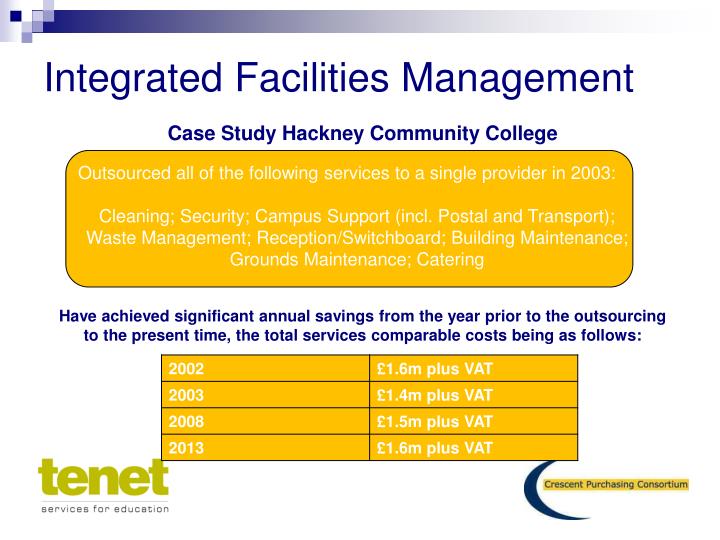 Integrated Facilities Management

Case Study Hackney Community College

Outsourced all of the following services to a single provider in 2003:

Cleaning; Security; Campus Support (incl. Postal and Transport); Waste Management; Reception/Switchboard; Building Maintenance; Grounds Maintenance; Catering

Have achieved significant annual savings from the year prior to the outsourcing to the present time, the total services comparable costs being as follows:

| 2002 | £1.6m plus VAT |
|---|---|
| 2003 | £1.4m plus VAT |
| 2008 | £1.5m plus VAT |
| 2013 | £1.6m plus VAT |

tenet
services for education

Crescent Purchasing Consortium